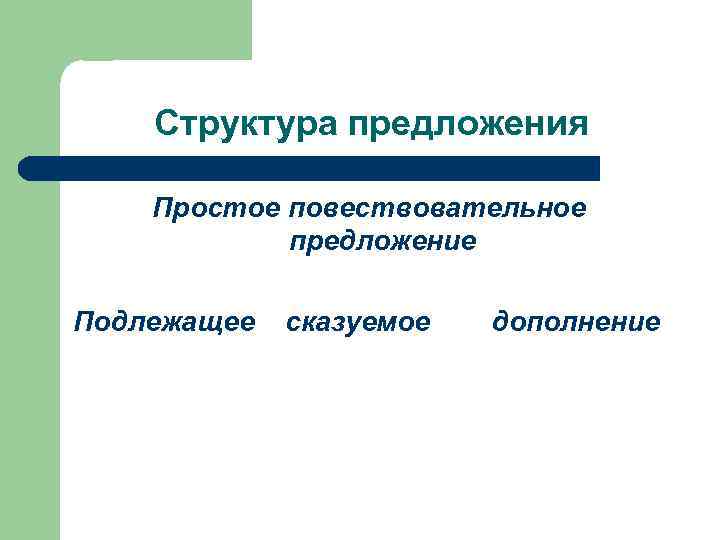 Структура предложения

Простое повествовательное предложение

Подлежащее сказуемое дополнение